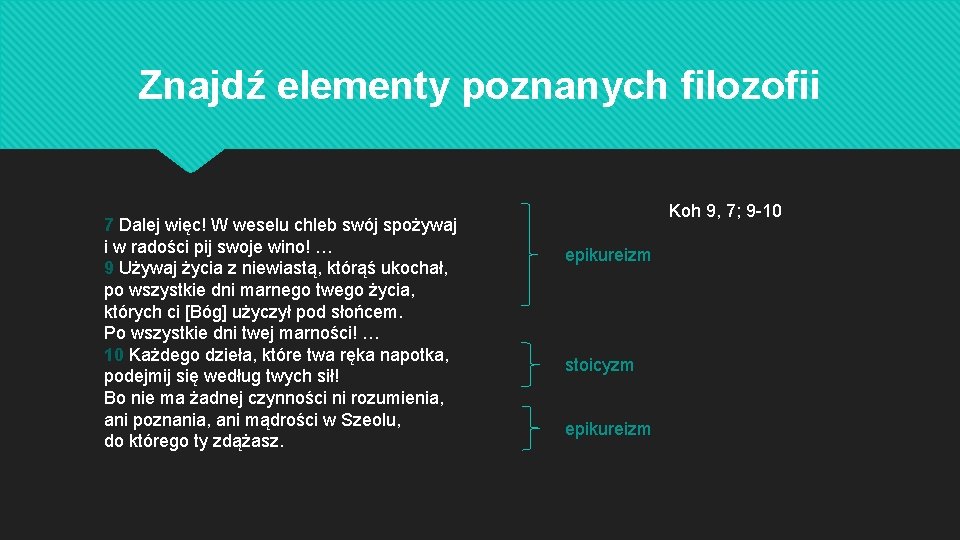 Znajdź elementy poznanych filozofii

Koh 9, 7; 9-10

7 Dalej więc! W weselu chleb swój spożywaj
i w radości pij swoje wino! …
9 Używaj życia z niewiastą, którąś ukochał,
po wszystkie dni marnego twego życia,
których ci [Bóg] użyczył pod słońcem.
Po wszystkie dni twej marności! …
10 Każdego dzieła, które twa ręka napotka,
podejmij się według twych sił!
Bo nie ma żadnej czynności ni rozumienia,
ani poznania, ani mądrości w Szeolu,
do którego ty zdążasz.

epikureizm

stoicyzm

epikureizm